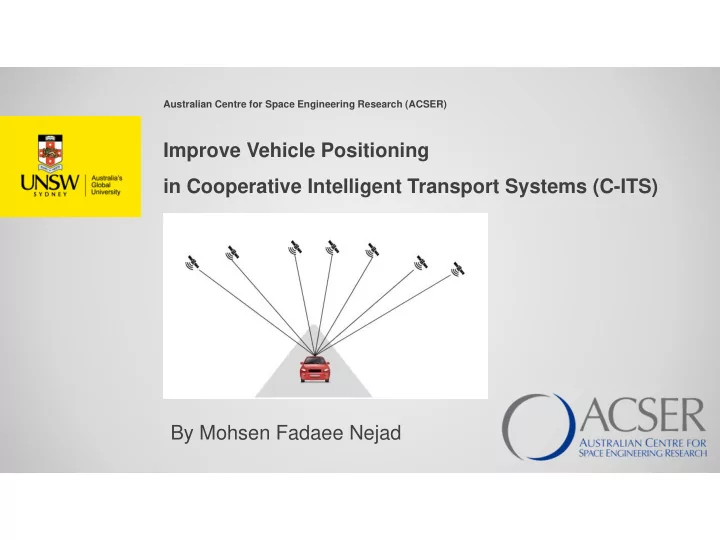 Australian Centre for Space Engineering Research (ACSER)

UNSW SYDNEY Australia's Global University

Improve Vehicle Positioning in Cooperative Intelligent Transport Systems (C-ITS)

By Mohsen Fadaee Nejad

ACSER
AUSTRALIAN CENTRE FOR SPACE ENGINEERING RESEARCH